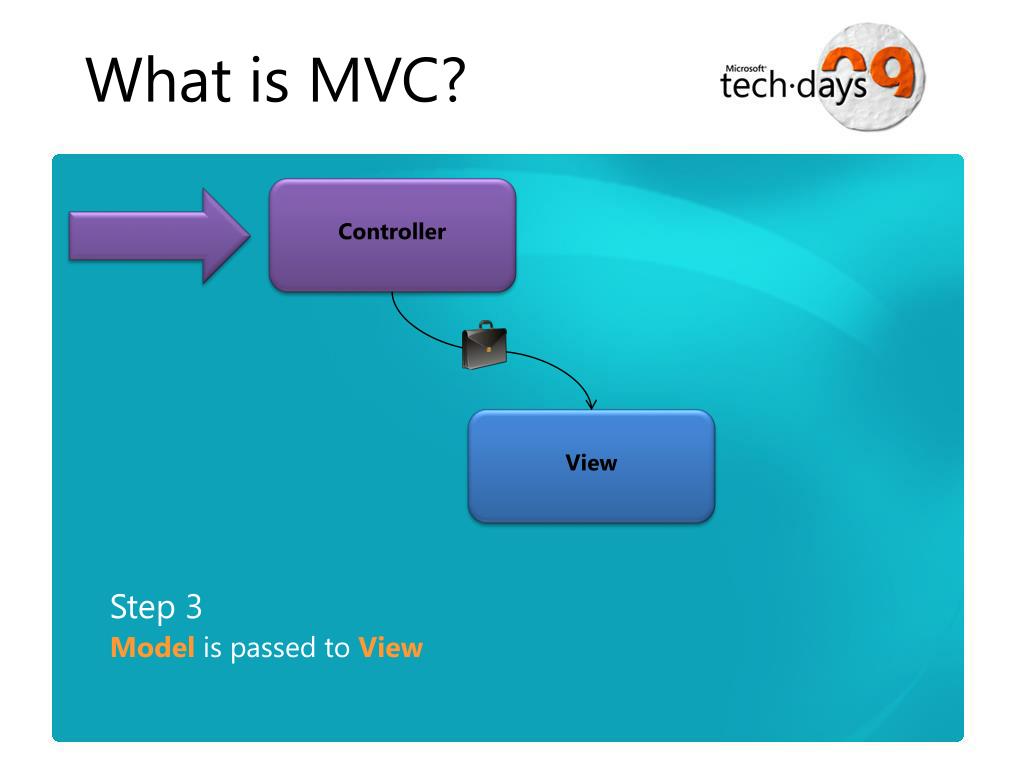 What is MVC?

Microsoft tech·days 09

Controller

View

Step 3
Model is passed to View